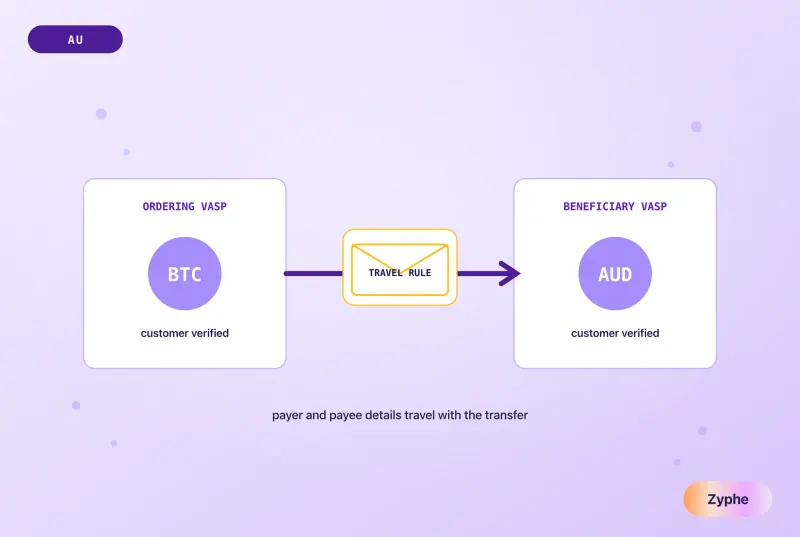 AU

ORDERING VASP

BTC

customer verified

TRAVEL RULE

BENEFICIARY VASP

AUD

customer verified

payer and payee details travel with the transfer

Zyphe